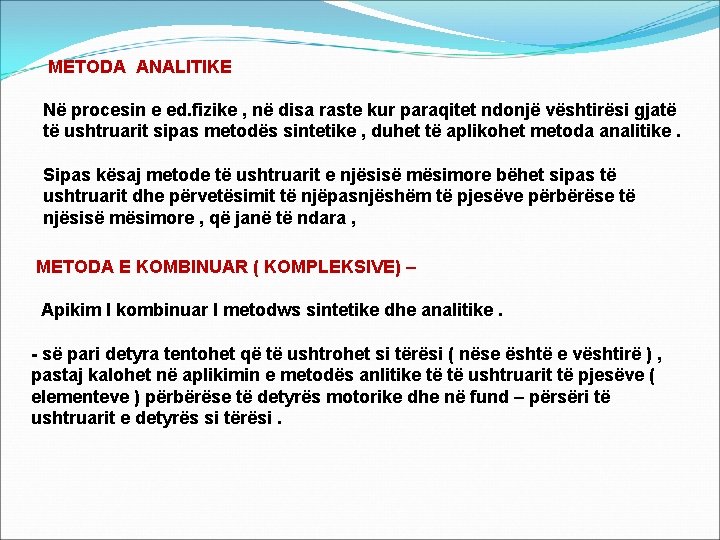 METODA ANALITIKE

Në procesin e ed.fizike , në disa raste kur paraqitet ndonjë vështirësi gjatë të ushtruarit sipas metodës sintetike , duhet të aplikohet metoda analitike .

Sipas kësaj metode të ushtruarit e njësisë mësimore bëhet sipas të ushtruarit dhe përvetësimit të njëpasnjëshëm të pjesëve përbërëse të njësisë mësimore , që janë të ndara ,

METODA E KOMBINUAR ( KOMPLEKSIVE) –

Apikim I kombinuar I metodws sintetike dhe analitike .

- së pari detyra tentohet që të ushtrohet si tërësi ( nëse është e vështirë ) , pastaj kalohet në aplikimin e metodës anlitike të të ushtruarit të pjesëve ( elementeve ) përbërëse të detyrës motorike dhe në fund – përsëri të ushtruarit e detyrës si tërësi .